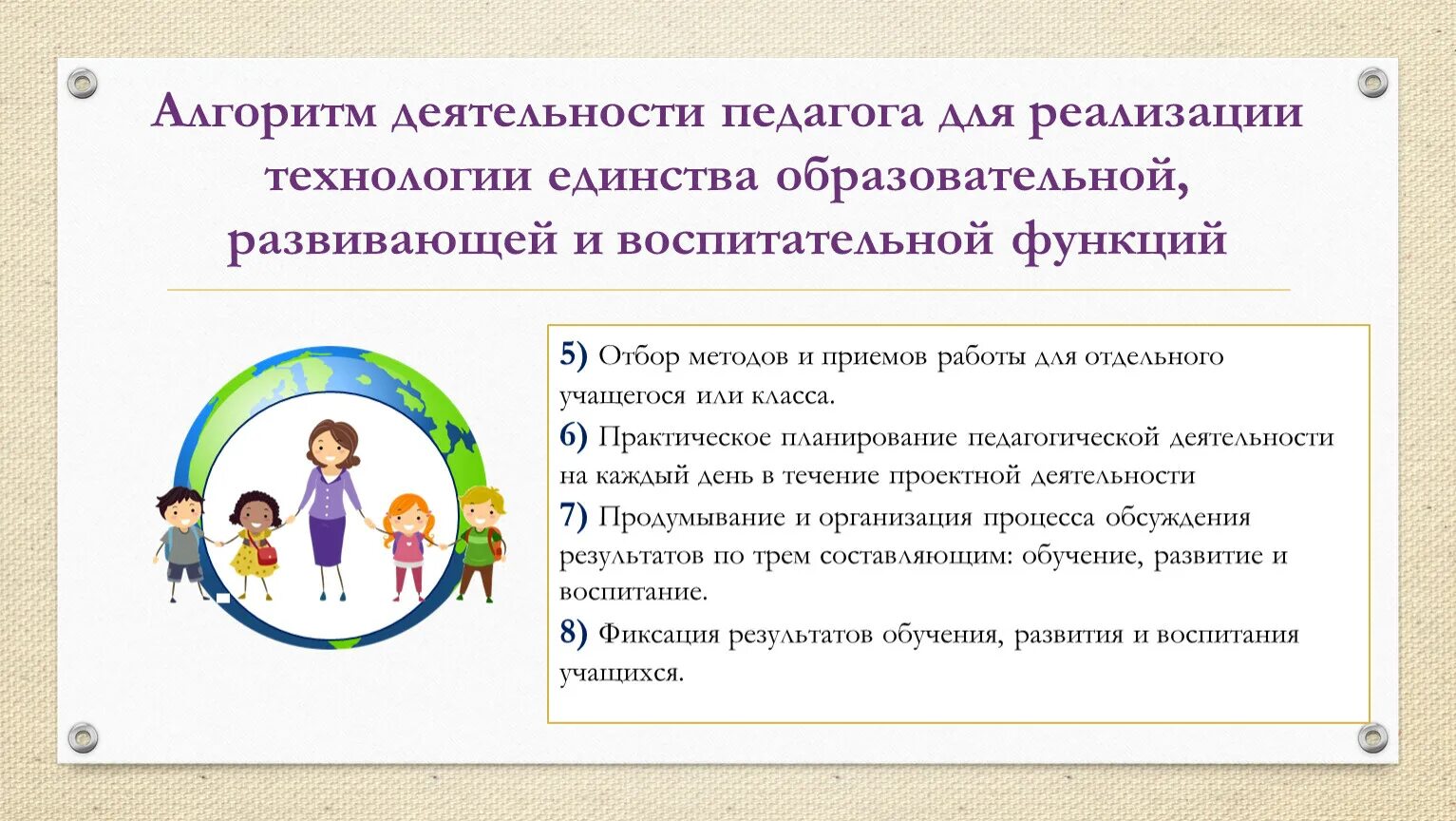 Алгоритм деятельности педагога для реализации технологии единства образовательной, развивающей и воспитательной функций

5) Отбор методов и приемов работы для отдельного учащегося или класса.

6) Практическое планирование педагогической деятельности на каждый день в течение проектной деятельности

7) Продумывание и организация процесса обсуждения результатов по трем составляющим: обучение, развитие и воспитание.

8) Фиксация результатов обучения, развития и воспитания учащихся.